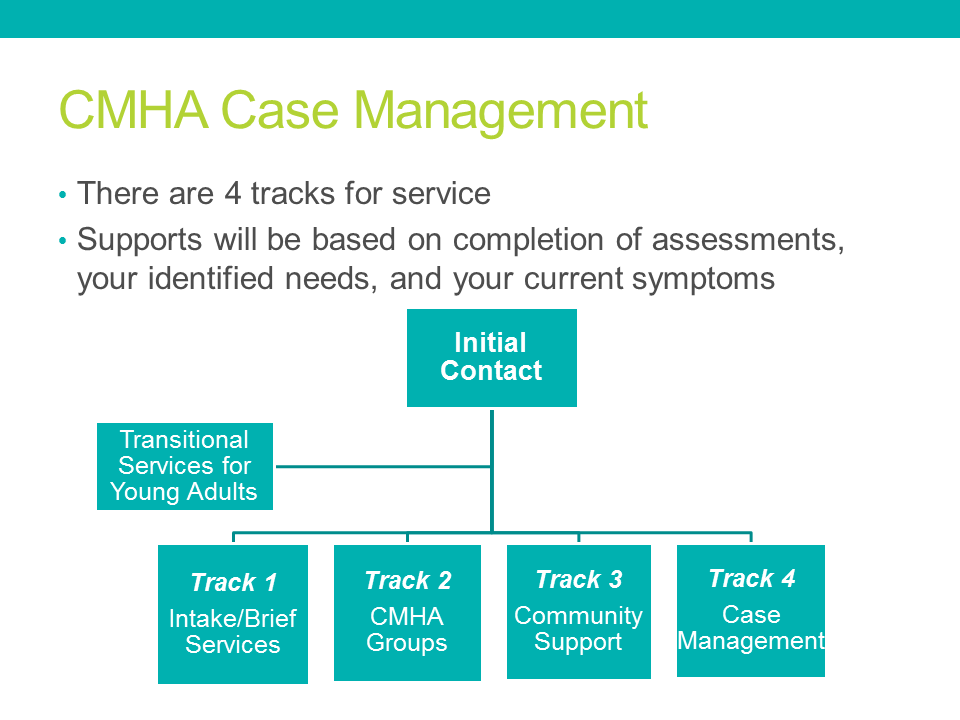 CMHA Case Management

• There are 4 tracks for service
• Supports will be based on completion of assessments, your identified needs, and your current symptoms

Initial Contact

Transitional Services for Young Adults

Track 1
Intake/Brief Services

Track 2
CMHA Groups

Track 3
Community Support

Track 4
Case Management